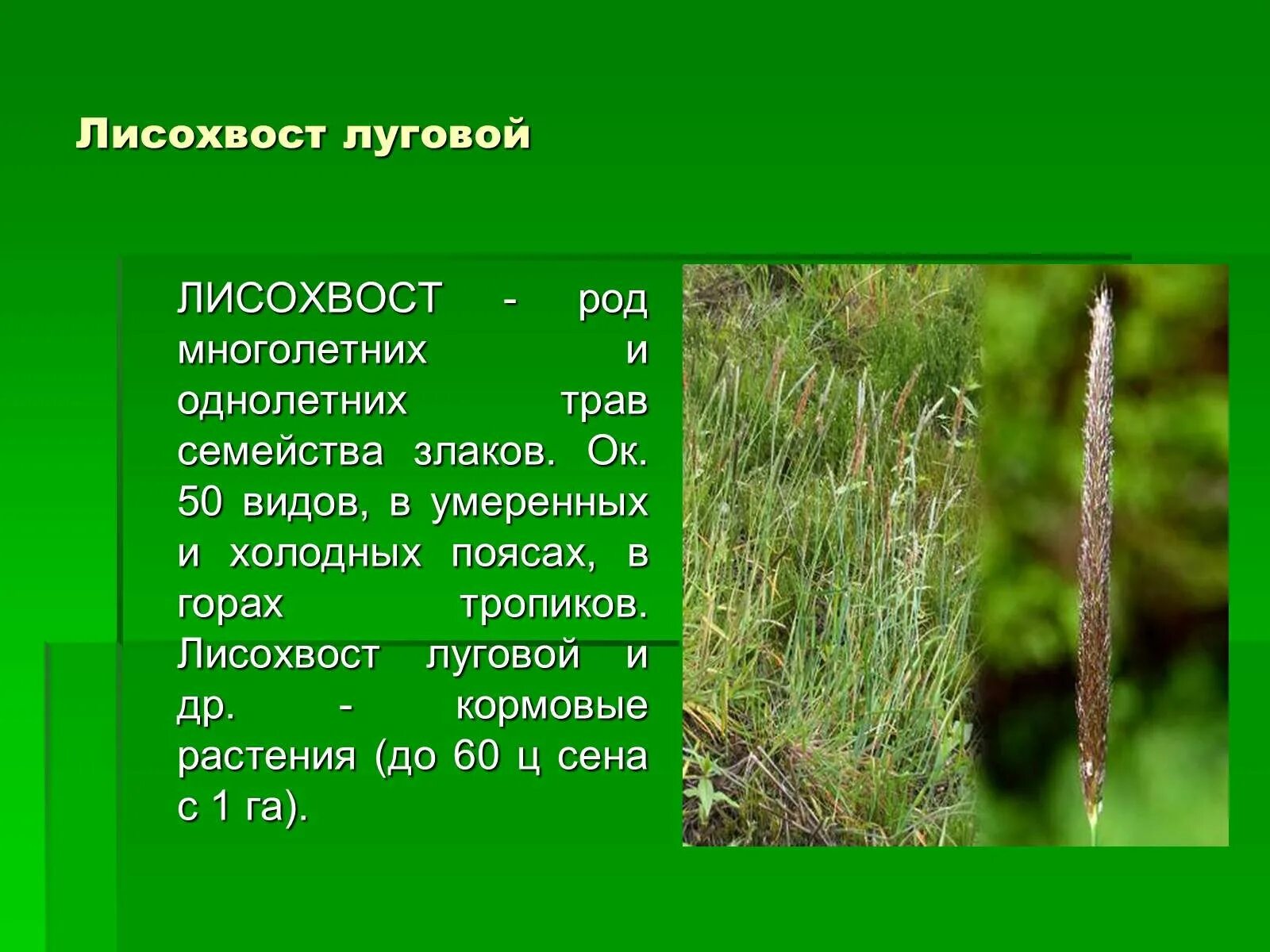 Лисохвост луговой

ЛИСОХВОСТ - род многолетних и однолетних трав семейства злаков. Ок. 50 видов, в умеренных и холодных поясах, в горах тропиков. Лисохвост луговой и др. - кормовые растения (до 60 ц сена с 1 га).